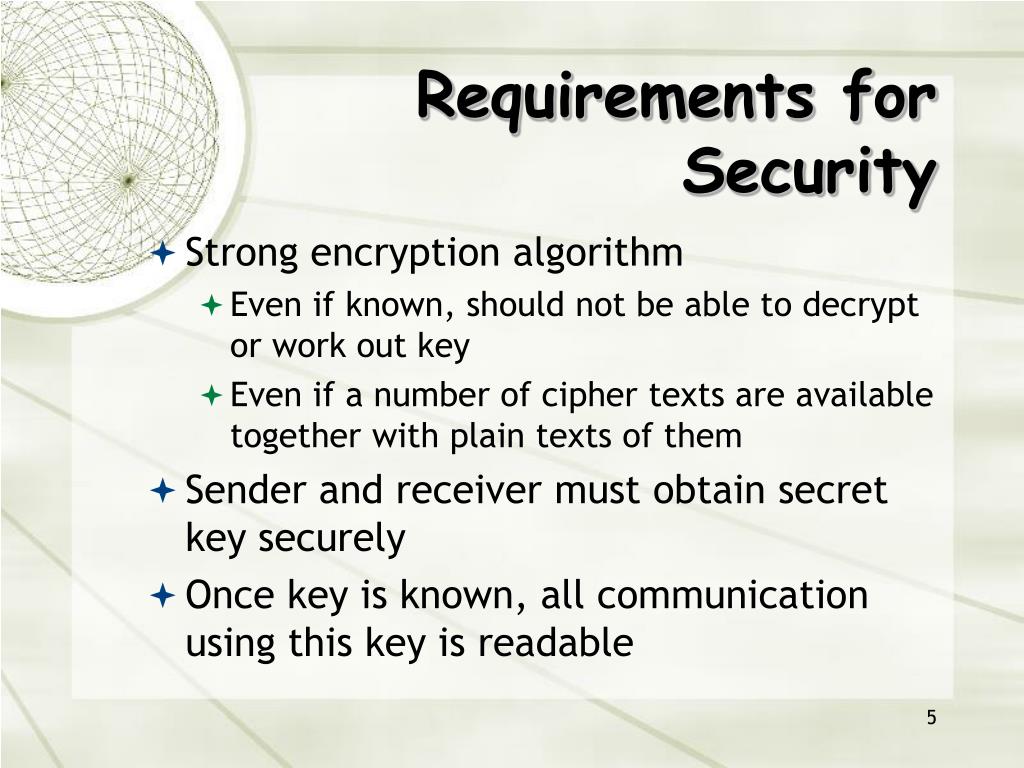 Requirements for Security

Strong encryption algorithm

Even if known, should not be able to decrypt or work out key

Even if a number of cipher texts are available together with plain texts of them

Sender and receiver must obtain secret key securely

Once key is known, all communication using this key is readable

5